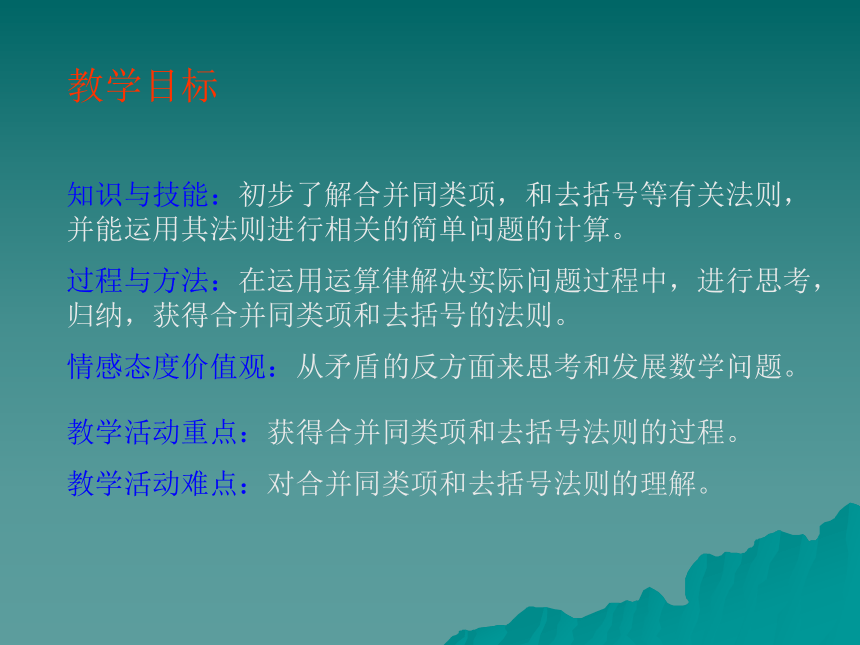 教学目标

知识与技能：初步了解合并同类项，和去括号等有关法则，并能运用其法则进行相关的简单问题的计算。

过程与方法：在运用运算律解决实际问题过程中，进行思考，归纳，获得合并同类项和去括号的法则。

情感态度价值观：从矛盾的反方面来思考和发展数学问题。

教学活动重点：获得合并同类项和去括号法则的过程。

教学活动难点：对合并同类项和去括号法则的理解。